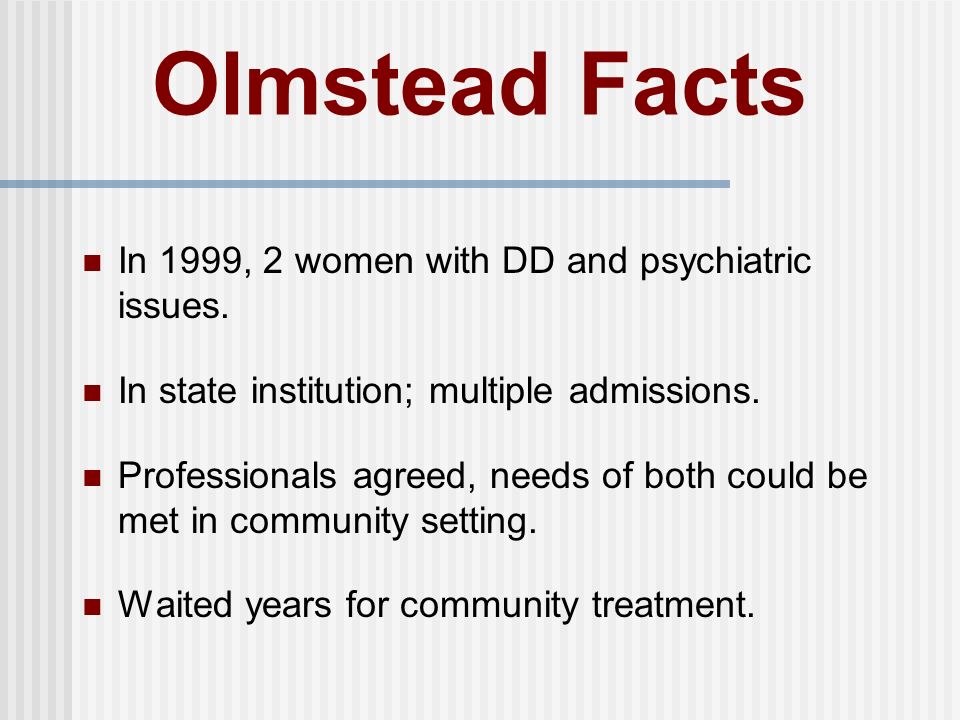 Olmstead Facts

- In 1999, 2 women with DD and psychiatric issues.
- In state institution; multiple admissions.
- Professionals agreed, needs of both could be met in community setting.
- Waited years for community treatment.